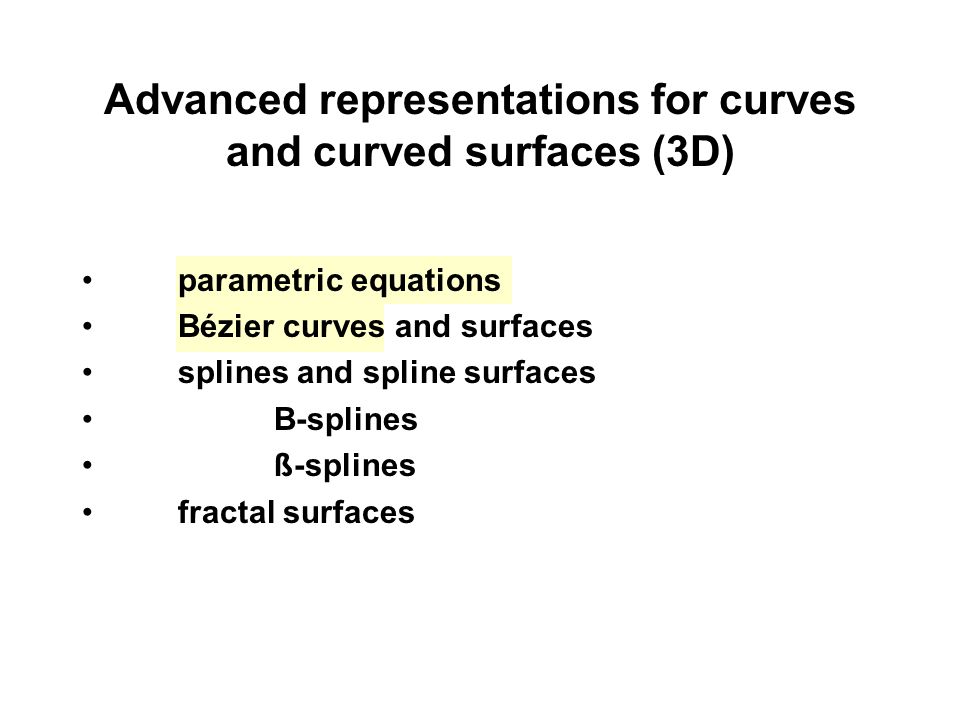 Advanced representations for curves and curved surfaces (3D)

• parametric equations
• Bézier curves and surfaces
• splines and spline surfaces
• B-splines
• ß-splines
• fractal surfaces